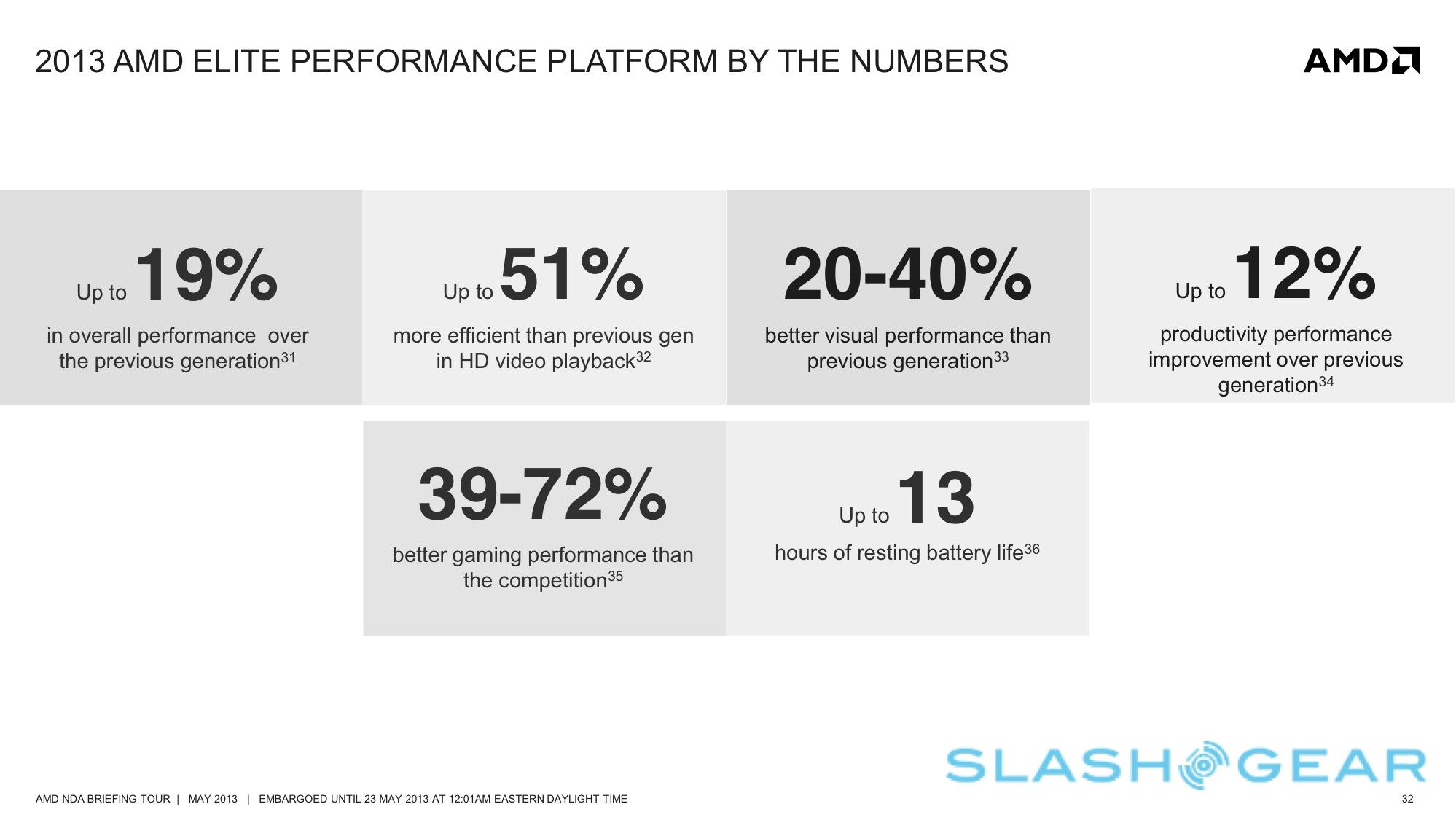 2013 AMD ELITE PERFORMANCE PLATFORM BY THE NUMBERS

AMD

Up to 19%
in overall performance over the previous generation$^{31}$

Up to 51%
more efficient than previous gen in HD video playback$^{32}$

20-40%
better visual performance than previous generation$^{33}$

Up to 12%
productivity performance improvement over previous generation$^{34}$

39-72%
better gaming performance than the competition$^{35}$

Up to 13
hours of resting battery life$^{36}$

SLASHGEAR

AMD NDA BRIEFING TOUR | MAY 2013 | EMBARGOED UNTIL 23 MAY 2013 AT 12:01AM EASTERN DAYLIGHT TIME

32